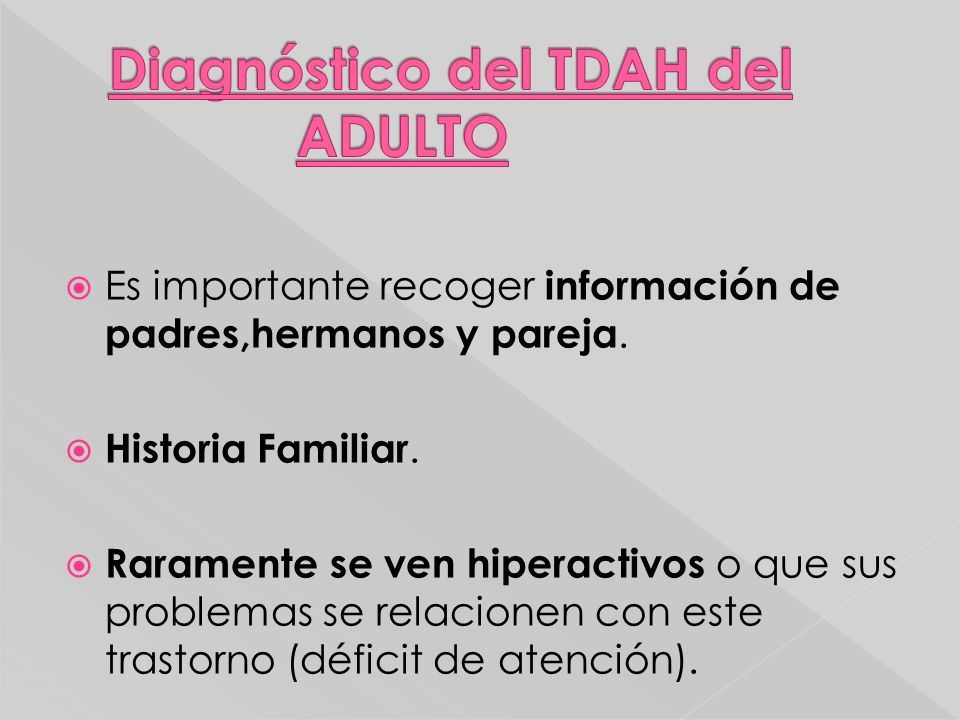 Diagnóstico del TDAH del ADULTO

Es importante recoger información de padres,hermanos y pareja.

Historia Familiar.

Raramente se ven hiperactivos o que sus problemas se relacionen con este trastorno (déficit de atención).